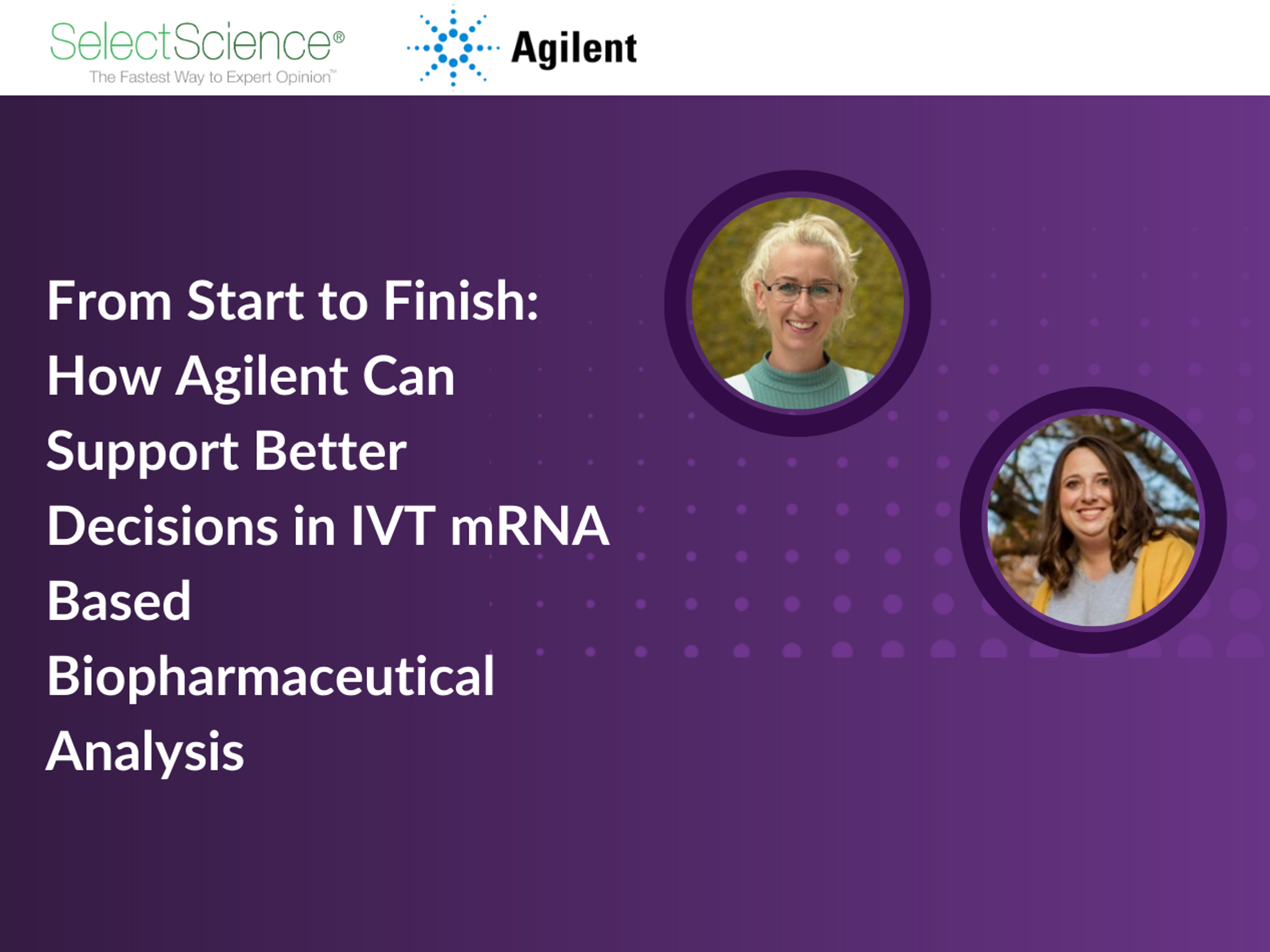 SelectScience®
The Fastest Way to Expert Opinion™

Agilent

From Start to Finish: How Agilent Can Support Better Decisions in IVT mRNA Based Biopharmaceutical Analysis